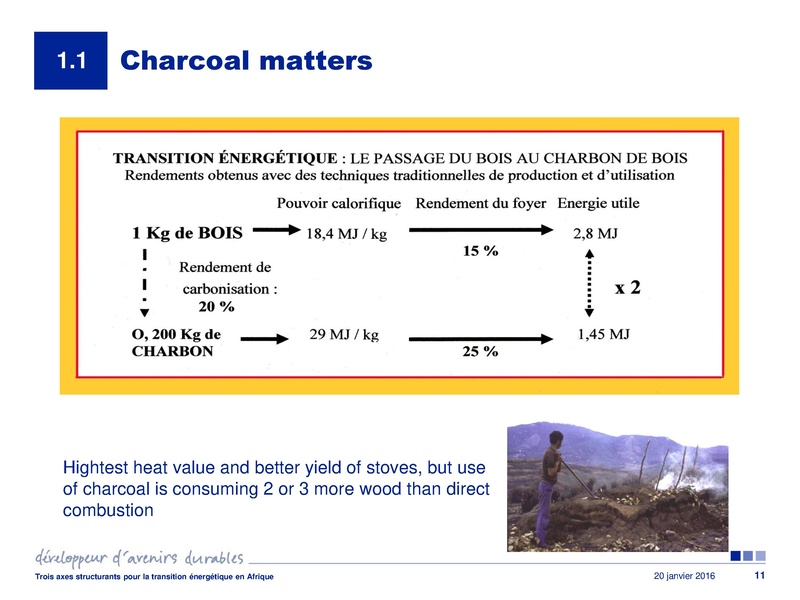 1.1 Charcoal matters

TRANSITION ÉNERGÉTIQUE : LE PASSAGE DU BOIS AU CHARBON DE BOIS
Rendements obtenus avec des techniques traditionnelles de production et d'utilisation

Pouvoir calorifique Rendement du foyer Energie utile

1 Kg de BOIS 18,4 MJ / kg 15 % 2,8 MJ

Rendement de carbonisation : 20 %

x 2

O, 200 Kg de CHARBON 29 MJ / kg 25 % 1,45 MJ

Hightest heat value and better yield of stoves, but use of charcoal is consuming 2 or 3 more wood than direct combustion

développeur d'avenirs durables

Trois axes structurants pour la transition énergétique en Afrique

20 janvier 2016

11